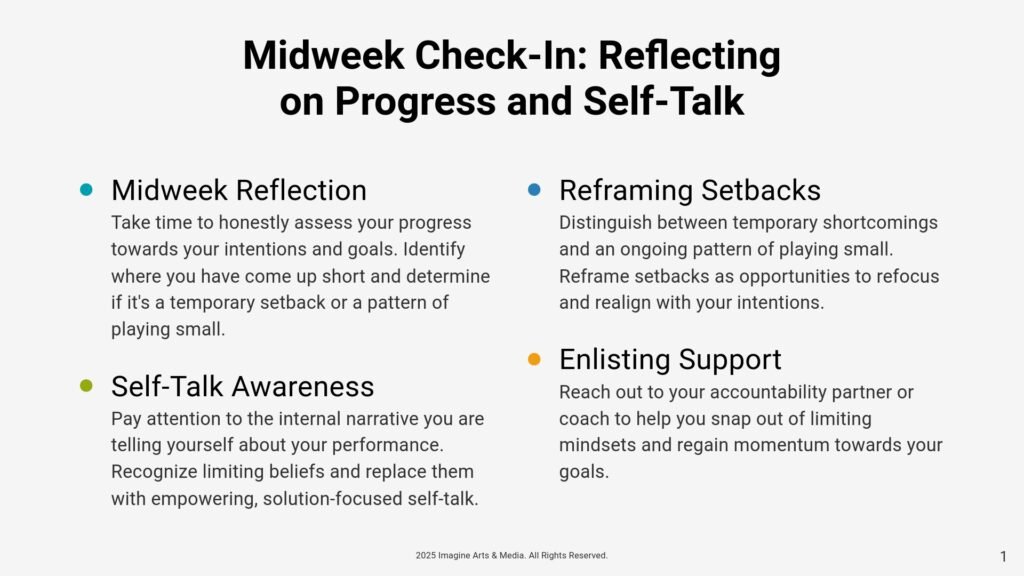 Midweek Check-In: Reflecting on Progress and Self-Talk

Midweek Reflection
Take time to honestly assess your progress towards your intentions and goals. Identify where you have come up short and determine if it's a temporary setback or a pattern of playing small.

Self-Talk Awareness
Pay attention to the internal narrative you are telling yourself about your performance. Recognize limiting beliefs and replace them with empowering, solution-focused self-talk.

Reframing Setbacks
Distinguish between temporary shortcomings and an ongoing pattern of playing small. Reframe setbacks as opportunities to refocus and realign with your intentions.

Enlisting Support
Reach out to your accountability partner or coach to help you snap out of limiting mindsets and regain momentum towards your goals.

2025 Imagine Arts & Media. All Rights Reserved.

1